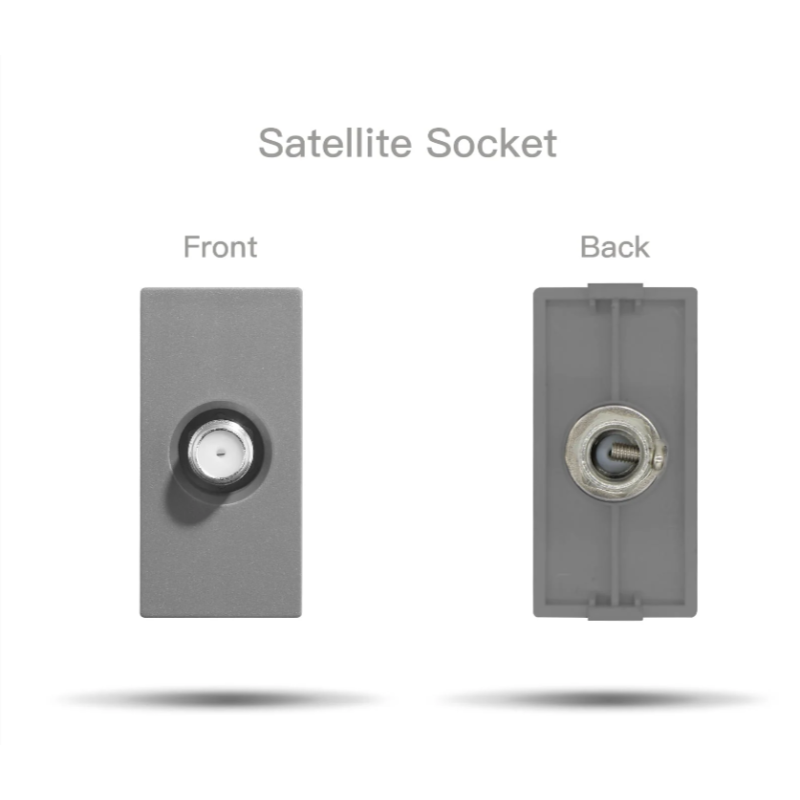 Satellite Socket

Front

Back